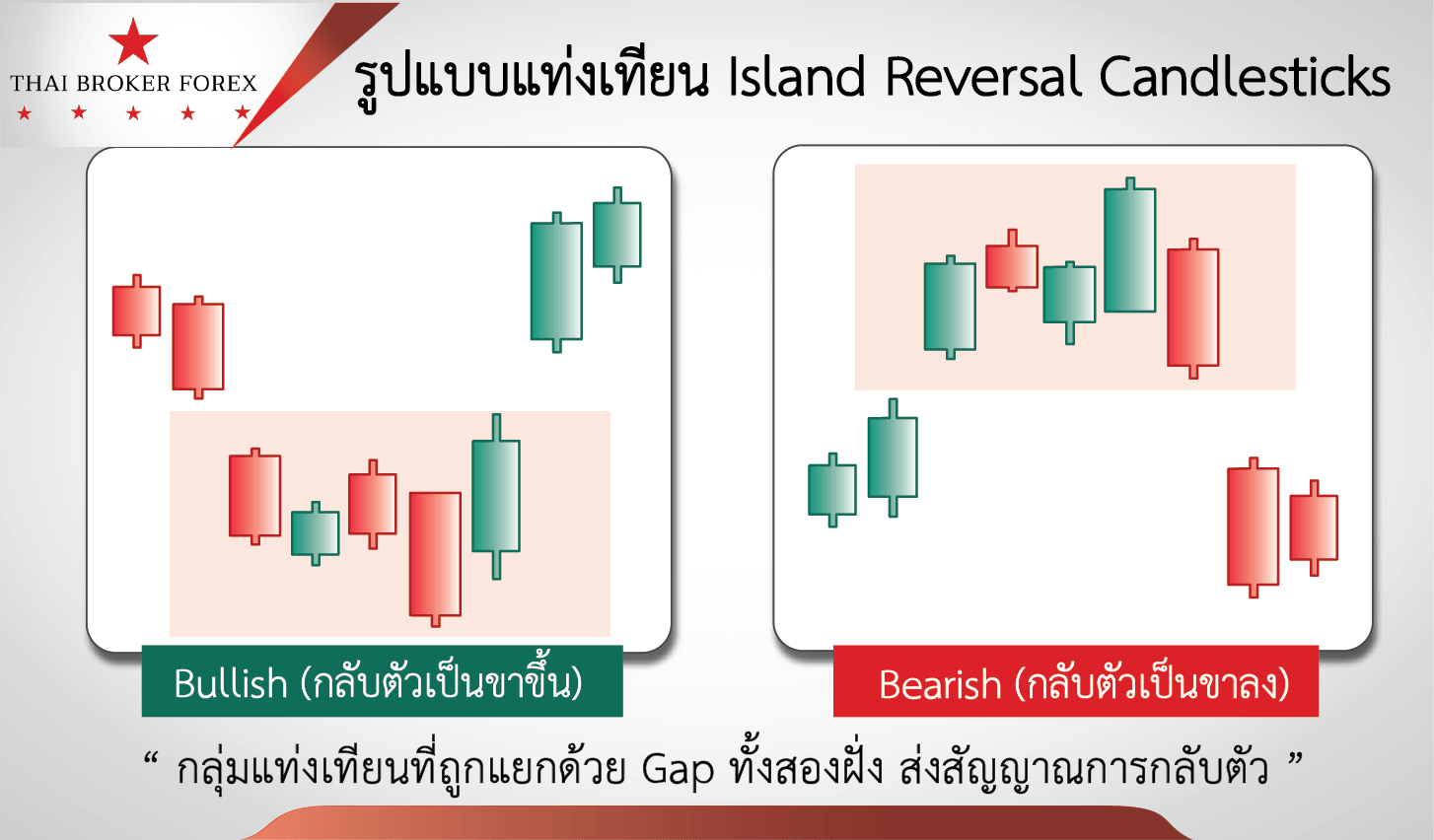 THAI BROKER FOREX

รูปแบบแท่งเทียน Island Reversal Candlesticks

Bullish (กลับตัวเป็นขาขึ้น)

Bearish (กลับตัวเป็นขาลง)

“ กลุ่มแท่งเทียนที่ถูกแยกด้วย Gap ทั้งสองฝั่ง ส่งสัญญาณการกลับตัว ”